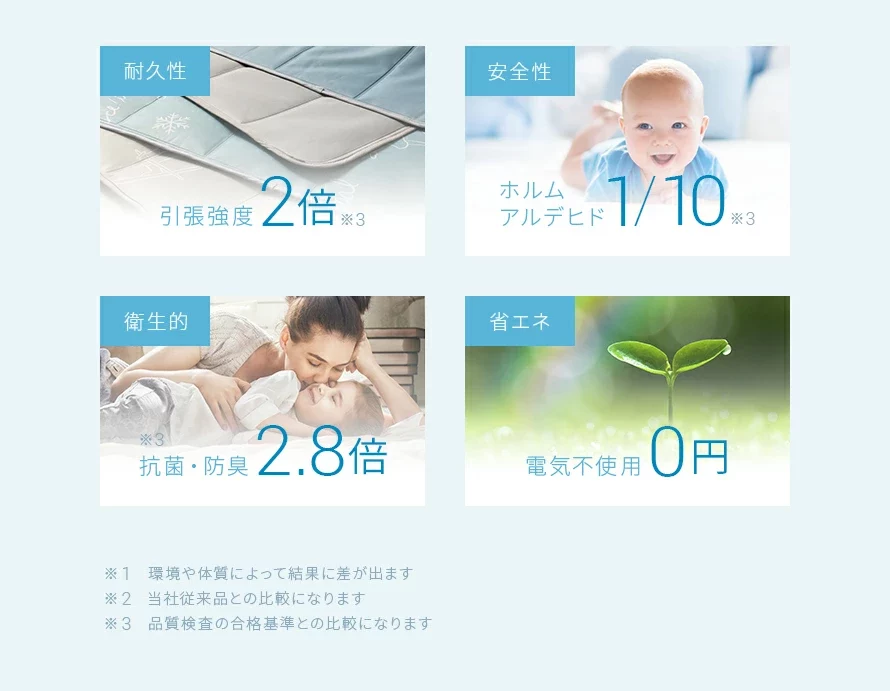 耐久性

引張強度 2倍 ※3

安全性

ホルムアルデヒド 1/10 ※3

衛生的

※3
抗菌・防臭 2.8倍

省エネ

電気不使用 0円

※1 環境や体質によって結果に差が出ます
※2 当社従来品との比較になります
※3 品質検査の合格基準との比較になります